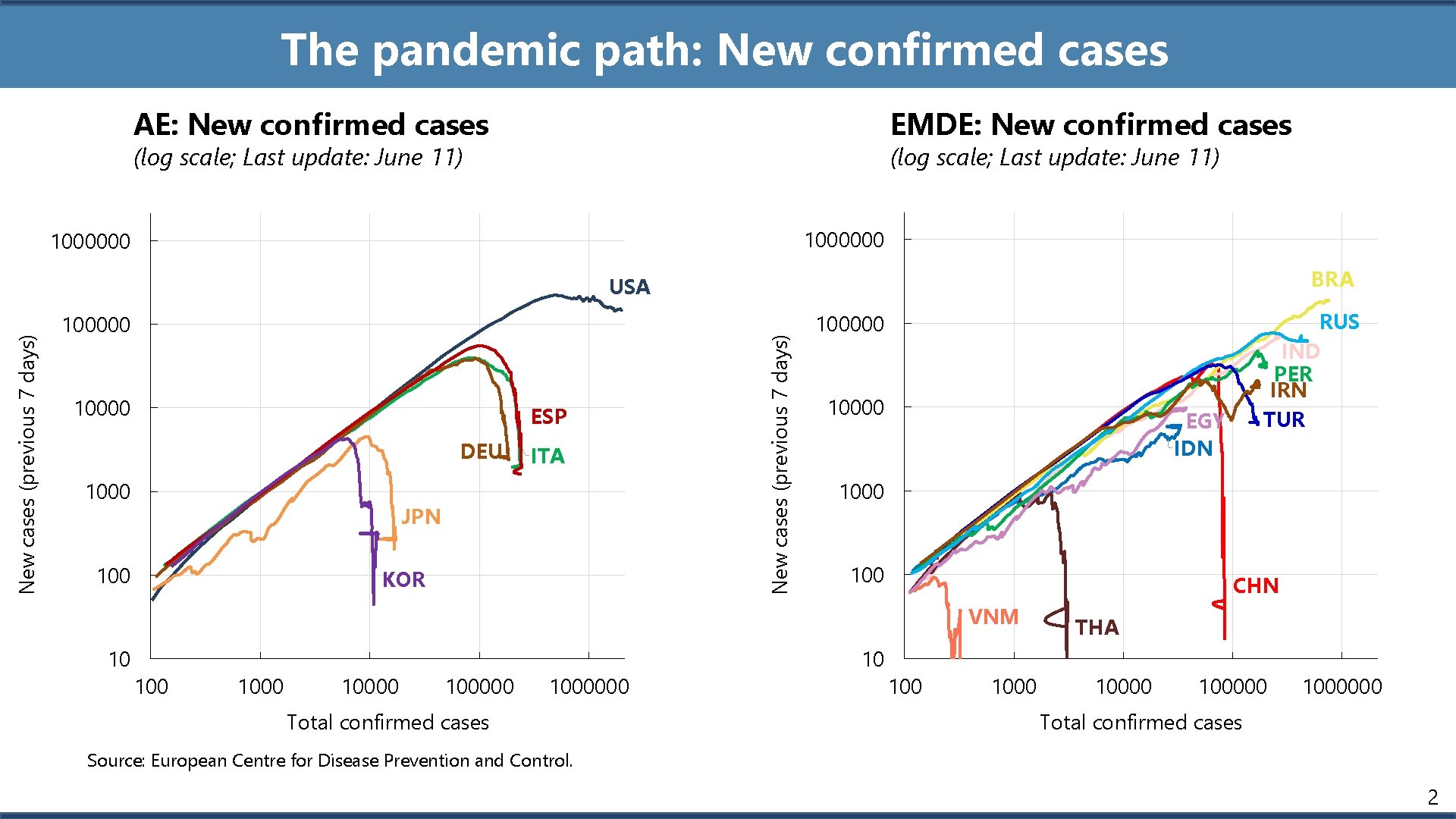 The pandemic path: New confirmed cases

AE: New confirmed cases
(log scale; Last update: June 11)

New cases (previous 7 days)

1000000
100000
10000
1000
100
10

USA
ESP
DEU
ITA
JPN
KOR

100
1000
10000
100000
1000000

Total confirmed cases

EMDE: New confirmed cases
(log scale; Last update: June 11)

New cases (previous 7 days)

1000000
100000
10000
1000
100
10

BRA
RUS
IND
PER
IRN
EGY
TUR
IDN
CHN
VNM
THA

100
1000
10000
100000
1000000

Total confirmed cases

Source: European Centre for Disease Prevention and Control.

2